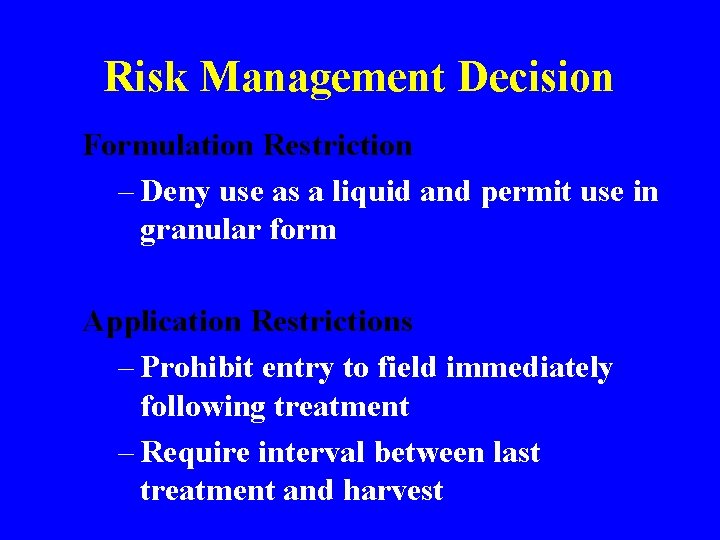 Risk Management Decision

Formulation Restriction

– Deny use as a liquid and permit use in granular form

Application Restrictions

– Prohibit entry to field immediately following treatment

– Require interval between last treatment and harvest